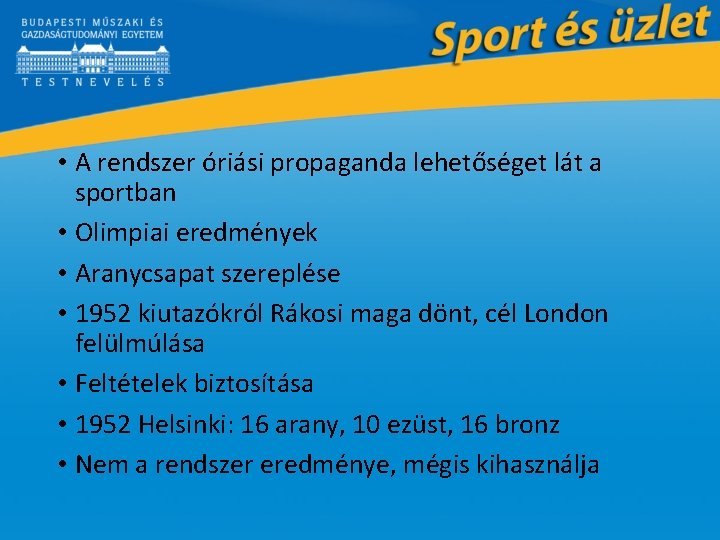 BUDAPESTI MŰSZAKI ÉS GAZDASÁGTUDOMÁNYI EGYETEM
TESTNEVELÉS

Sport és üzlet

• A rendszer óriási propaganda lehetőséget lát a sportban
• Olimpiai eredmények
• Aranycsapat szereplése
• 1952 kiutazókról Rákosi maga dönt, cél London felülmúlása
• Feltételek biztosítása
• 1952 Helsinki: 16 arany, 10 ezüst, 16 bronz
• Nem a rendszer eredménye, mégis kihasználja